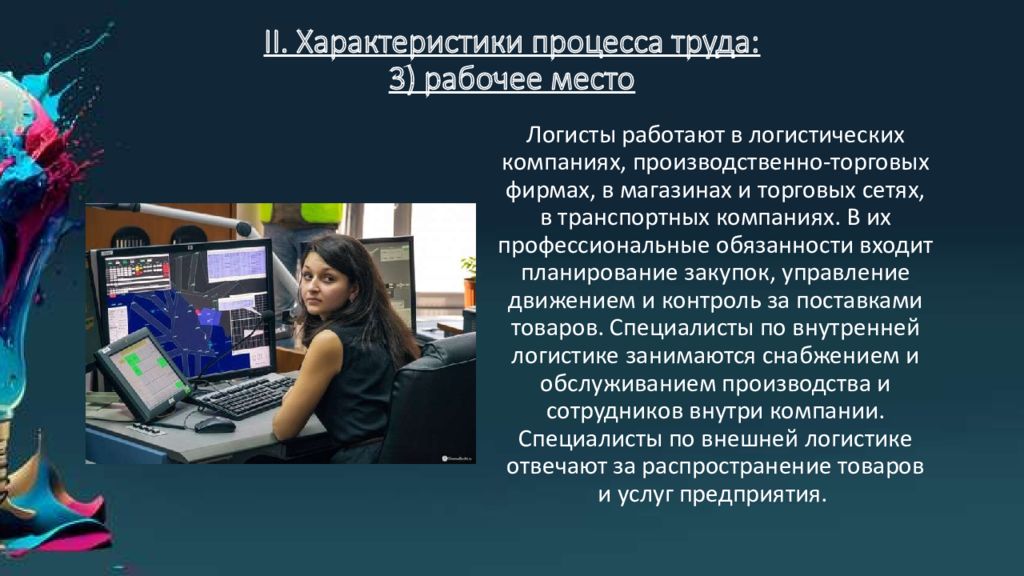 II. Характеристики процесса труда:
3) рабочее место

Логисты работают в логистических компаниях, производственно-торговых фирмах, в магазинах и торговых сетях, в транспортных компаниях. В их профессиональные обязанности входит планирование закупок, управление движением и контроль за поставками товаров. Специалисты по внутренней логистике занимаются снабжением и обслуживанием производства и сотрудников внутри компании. Специалисты по внешней логистике отвечают за распространение товаров и услуг предприятия.